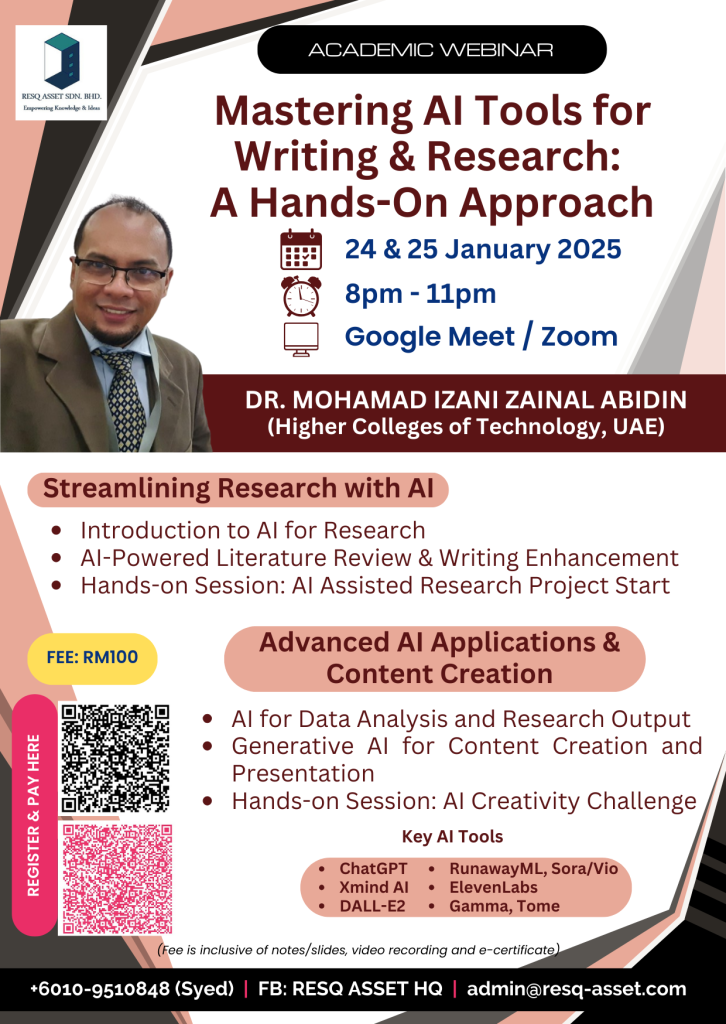 RESQ ASSET SDN. BHD.
Empowering Knowledge & Ideas

ACADEMIC WEBINAR

Mastering AI Tools for Writing & Research: A Hands-On Approach

24 & 25 January 2025

8pm - 11pm

Google Meet / Zoom

DR. MOHAMAD IZANI ZAINAL ABIDIN
(Higher Colleges of Technology, UAE)

Streamlining Research with AI

- Introduction to AI for Research
- AI-Powered Literature Review & Writing Enhancement
- Hands-on Session: AI Assisted Research Project Start

FEE: RM100

REGISTER & PAY HERE

Advanced AI Applications & Content Creation

- AI for Data Analysis and Research Output
- Generative AI for Content Creation and Presentation
- Hands-on Session: AI Creativity Challenge

Key AI Tools

- ChatGPT
- Xmind AI
- DALL-E2
- RunawayML, Sora/Vio
- ElevenLabs
- Gamma, Tome

(Fee is inclusive of notes/slides, video recording and e-certificate)

+6010-9510848 (Syed) | FB: RESQ ASSET HQ | admin@resq-asset.com